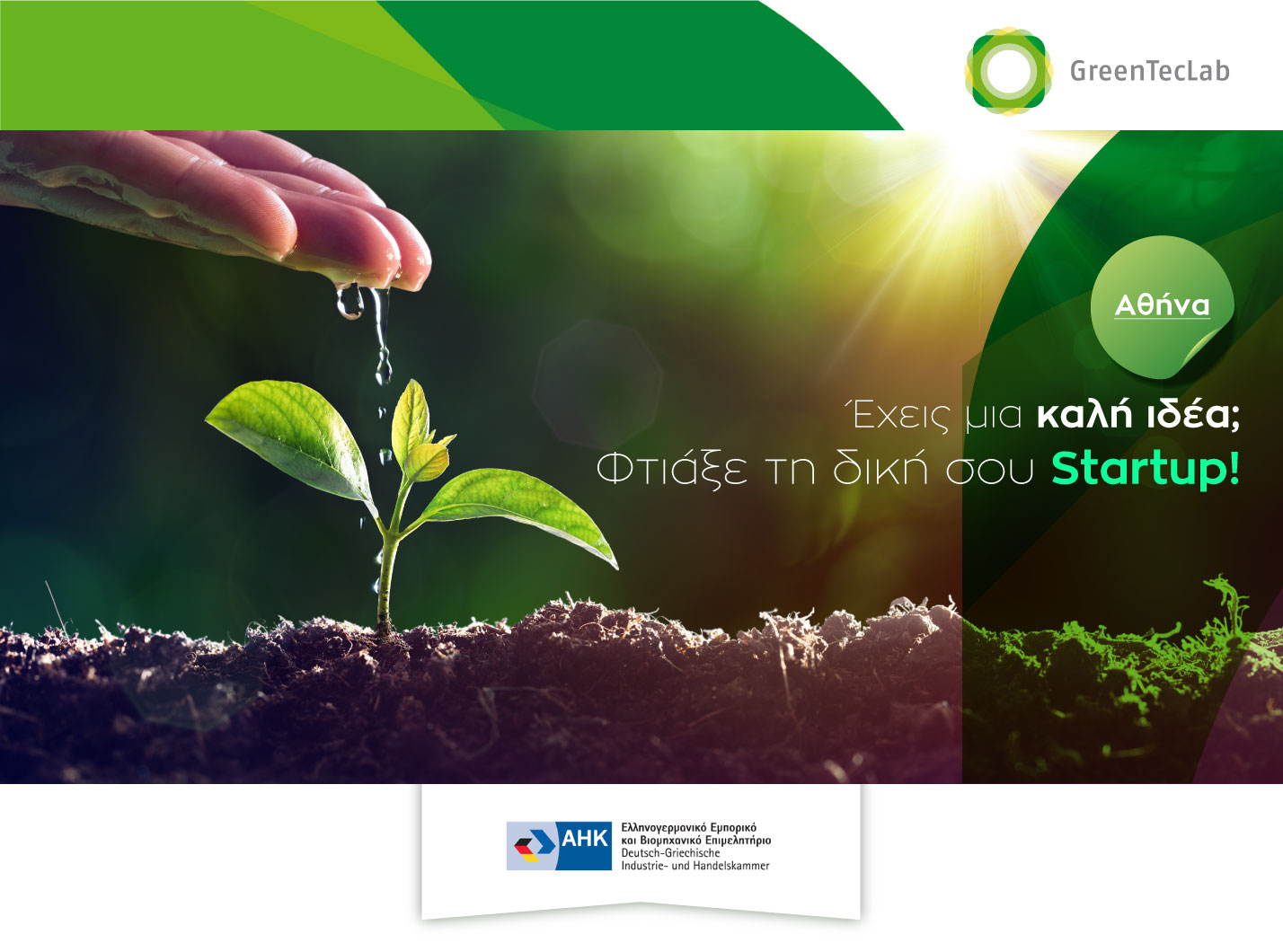 GreenTecLab

Αθήνα

Έχεις μια καλή ιδέα;
Φτιάξε τη δική σου Startup!

AHK
Ελληνογερμανικό Εμπορικό
και Βιομηχανικό Επιμελητήριο
Deutsch-Griechische
Industrie- und Handelskammer